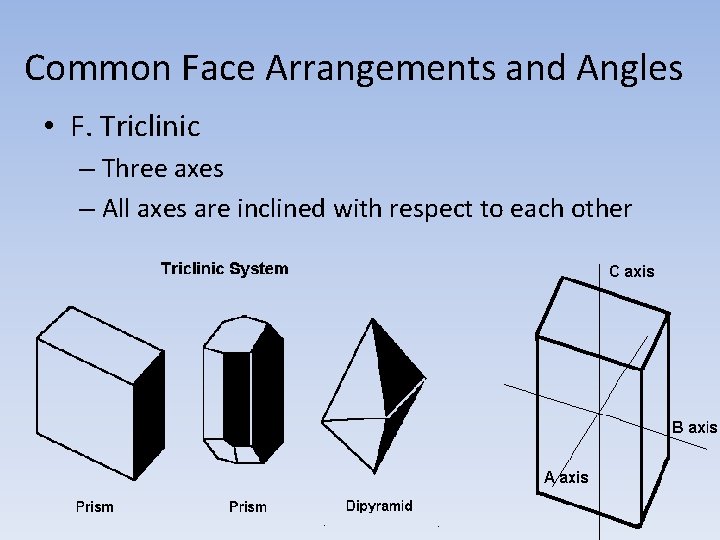 Common Face Arrangements and Angles

• F. Triclinic
– Three axes
– All axes are inclined with respect to each other

Triclinic System

Prism

Prism

Dipyramid

C axis

B axis

A axis